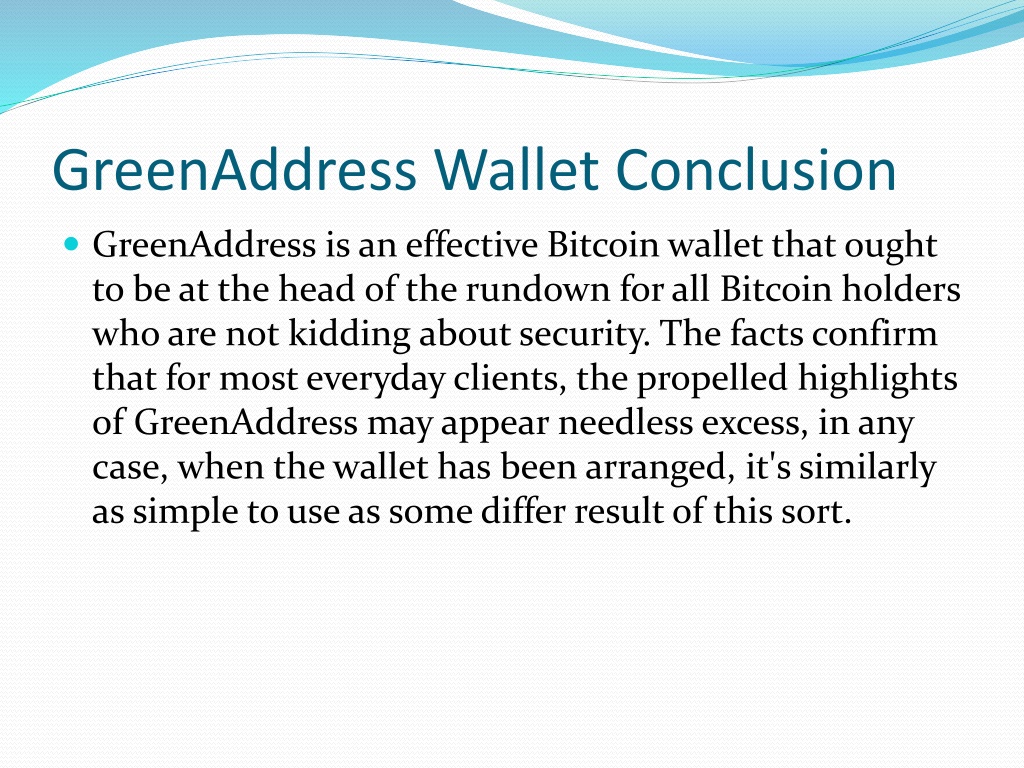 GreenAddress Wallet Conclusion

GreenAddress is an effective Bitcoin wallet that ought to be at the head of the rundown for all Bitcoin holders who are not kidding about security. The facts confirm that for most everyday clients, the propelled highlights of GreenAddress may appear needless excess, in any case, when the wallet has been arranged, it's similarly as simple to use as some differ result of this sort.